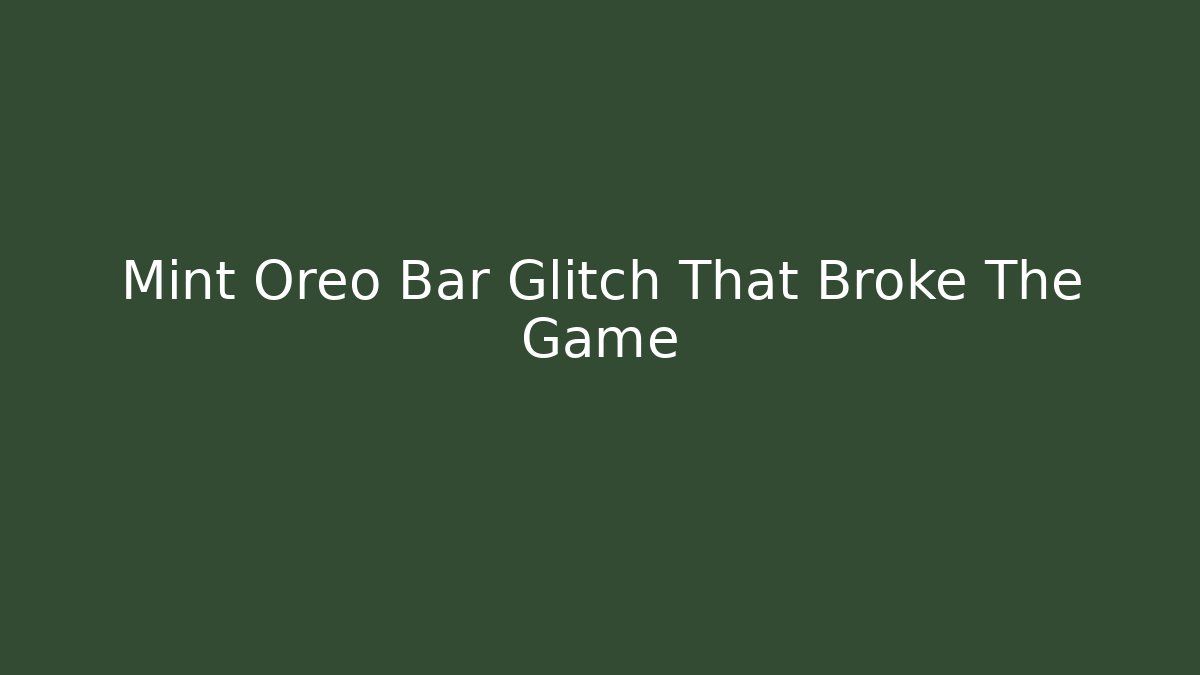 Mint Oreo Bar Glitch That Broke The Game